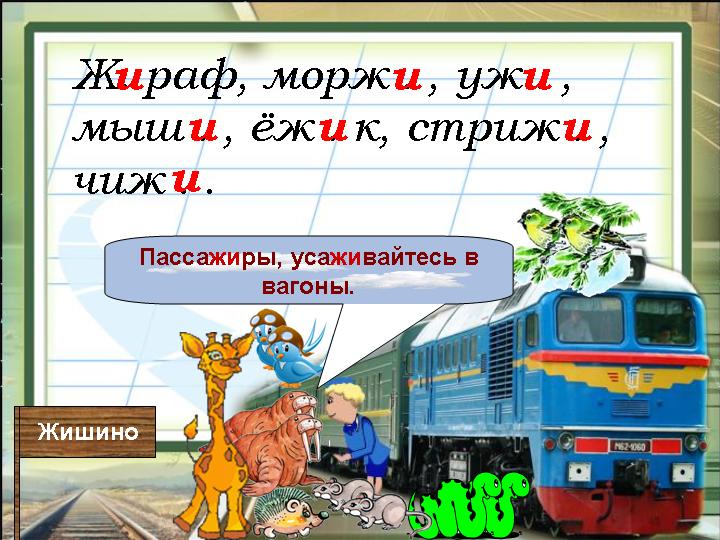 Жираф, моржи, ужи, мыши, ёжик, стрижи, чижи.

Пассажиры, усаживайтесь в вагоны.

Жишино

М62-1060